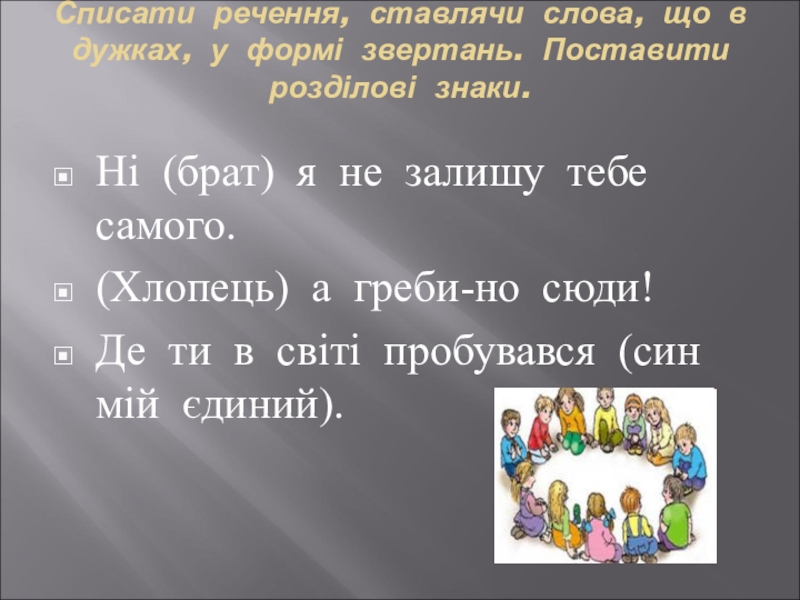 Списати речення, ставлячи слова, що в дужках, у формі звертань. Поставити розділові знаки.

Ні (брат) я не залишу тебе самого.

(Хлопець) а греби-но сюди!

Де ти в світі пробувався (син мій єдиний).